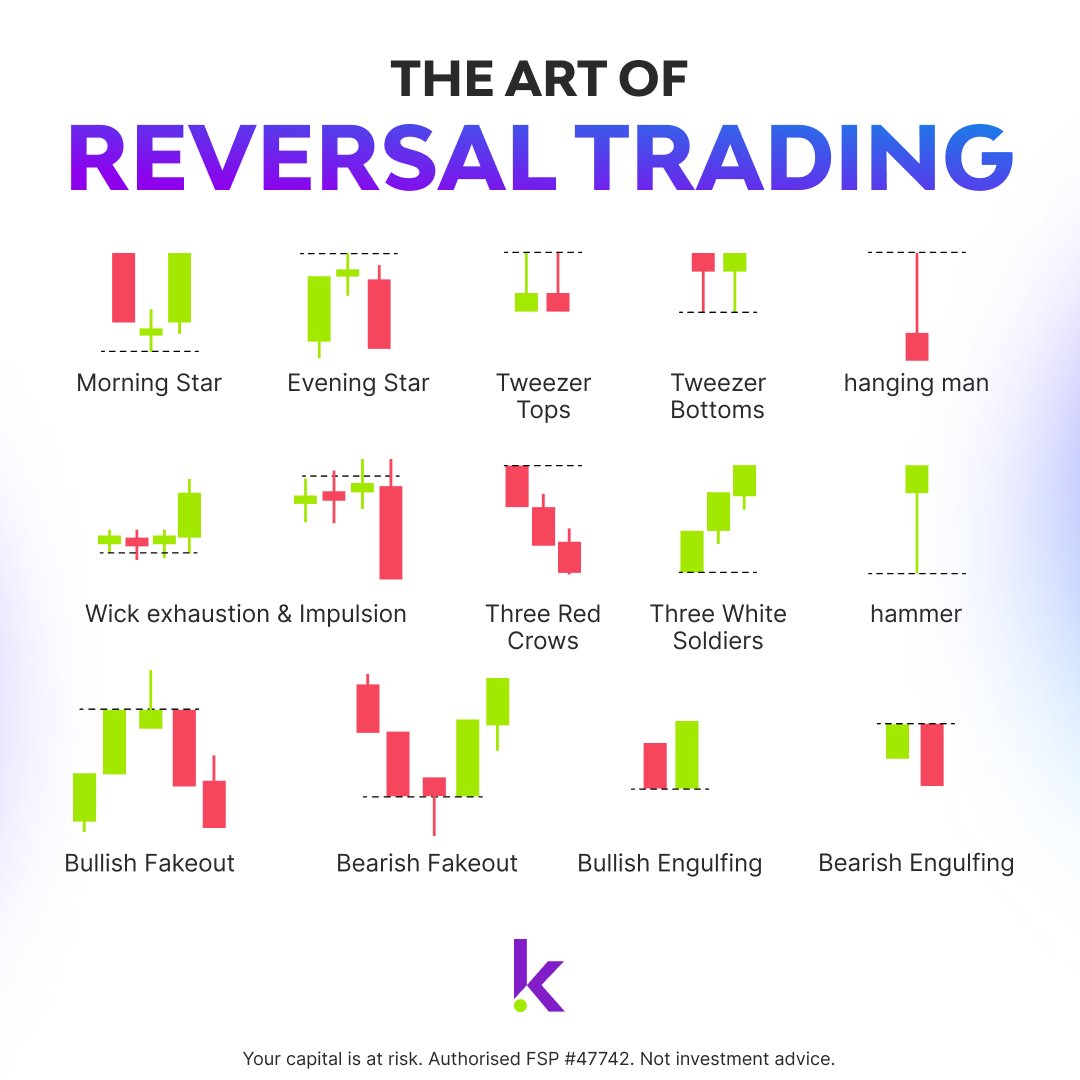 THE ART OF
REVERSAL TRADING

Morning Star

Evening Star

Tweezer Tops

Tweezer Bottoms

hanging man

Wick exhaustion & Impulsion

Three Red Crows

Three White Soldiers

hammer

Bullish Fakeout

Bearish Fakeout

Bullish Engulfing

Bearish Engulfing

k

Your capital is at risk. Authorised FSP #47742. Not investment advice.